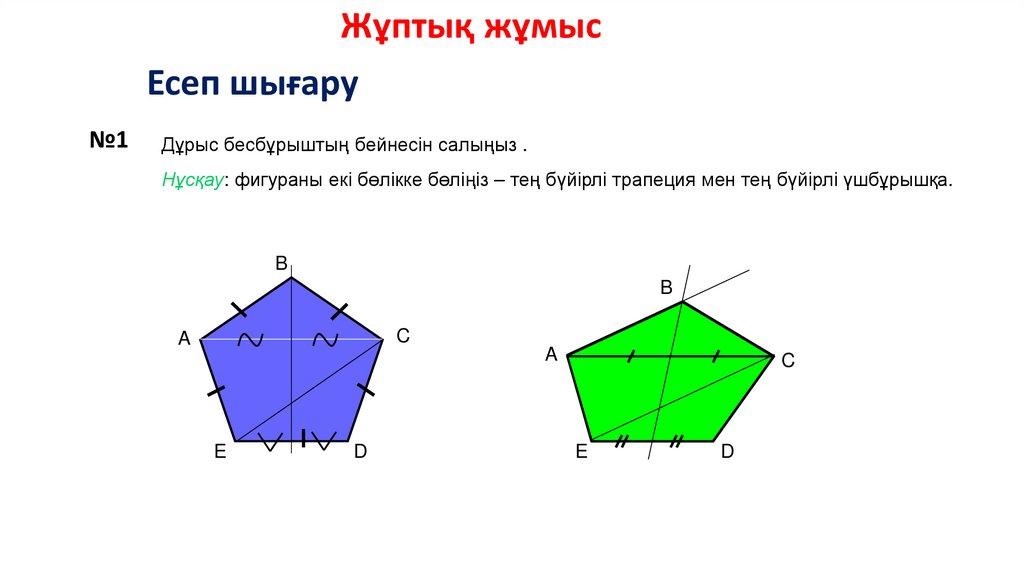 Жұптық жұмыс

Есеп шығару

№1 Дұрыс бесбұрыштың бейнесін салыңыз .

Нұсқау: фигураны екі бөлікке бөліңіз – тең бүйірлі трапеция мен тең бүйірлі үшбұрышқа.

B
A
C
E
D

B
A
C
E
D